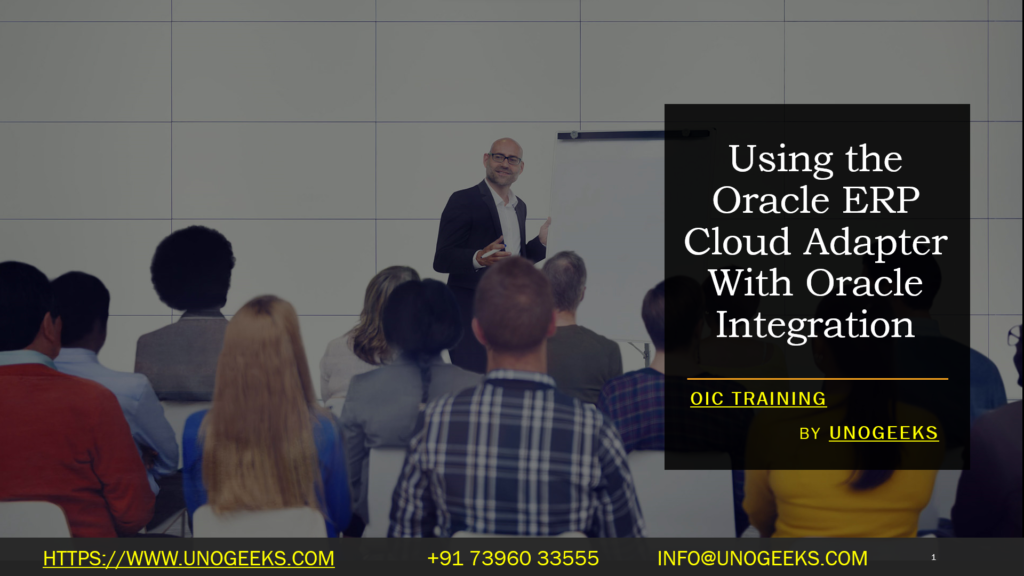 Using the Oracle ERP Cloud Adapter With Oracle Integration

OIC TRAINING

BY UNOGEEKS

HTTPS://WWW.UNOGEEKS.COM +91 73960 33555 INFO@UNOGEEKS.COM 1